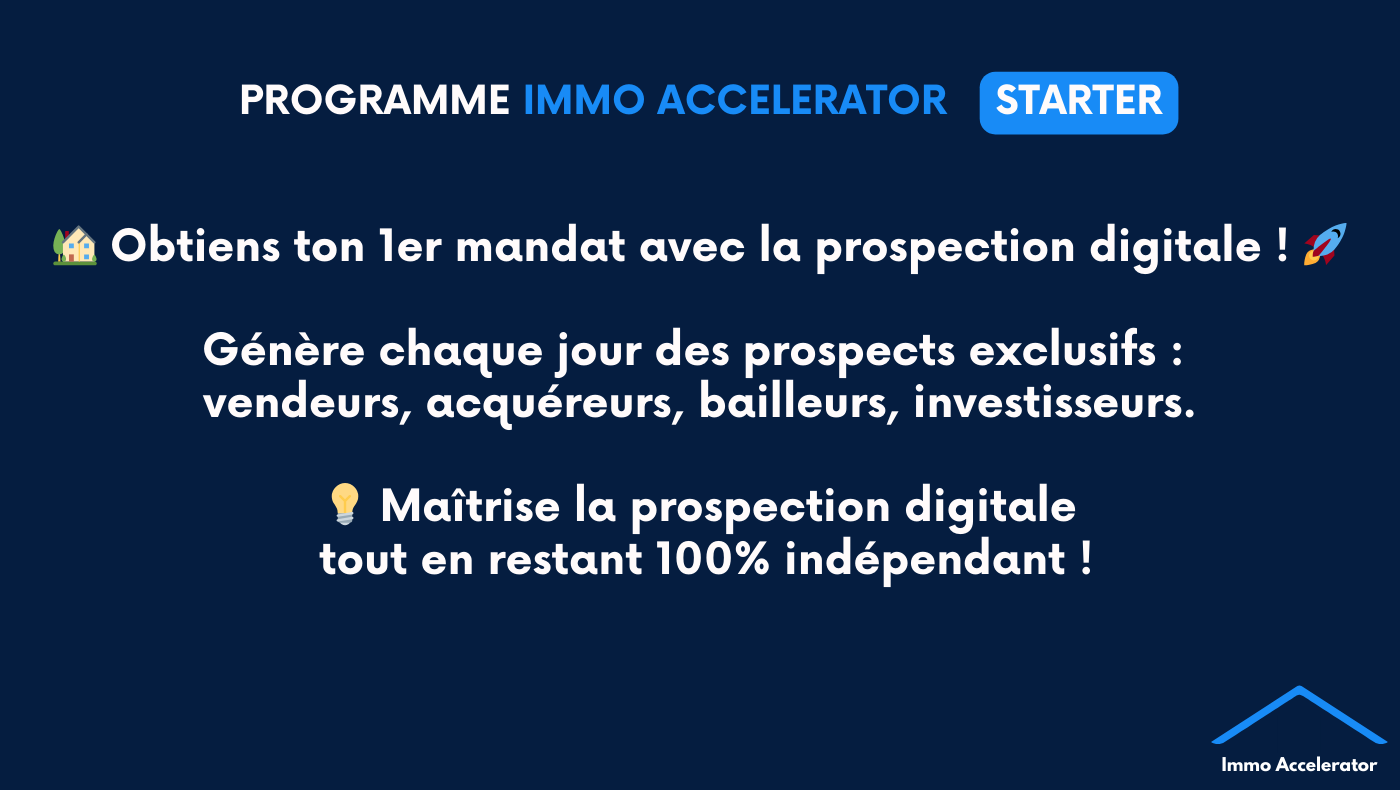 PROGRAMME IMMO ACCELERATOR STARTER

🏡 Obtiens ton 1er mandat avec la prospection digitale ! 🚀

Génère chaque jour des prospects exclusifs : vendeurs, acquéreurs, bailleurs, investisseurs.

💡 Maîtrise la prospection digitale tout en restant 100% indépendant !

Immo Accelerator